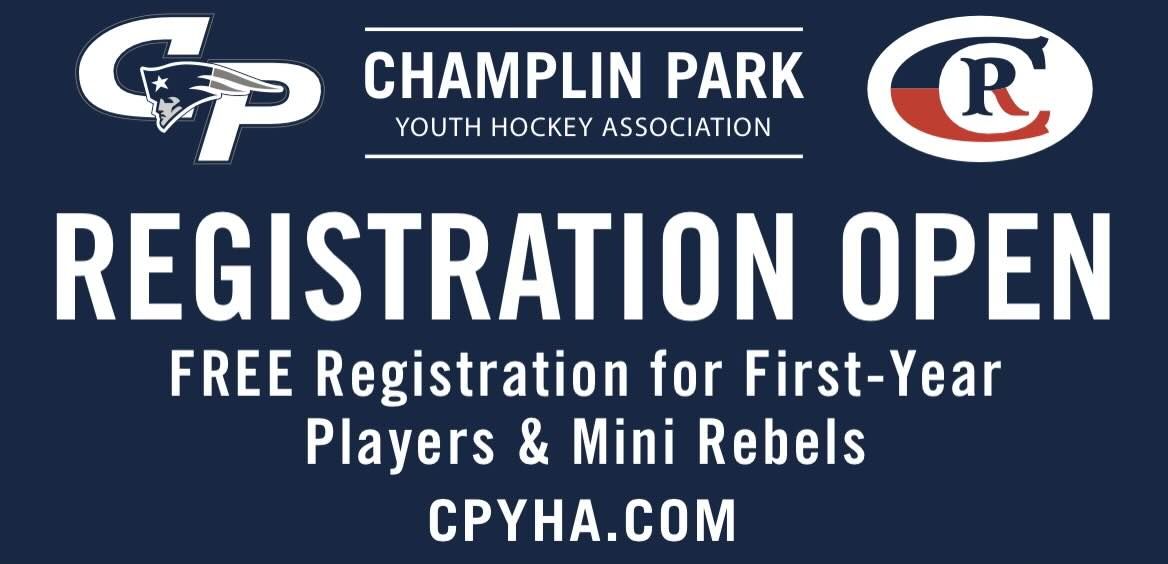 CP

CHAMPLIN PARK
YOUTH HOCKEY ASSOCIATION

CR

REGISTRATION OPEN

FREE Registration for First-Year Players & Mini Rebels

CPYHA.COM